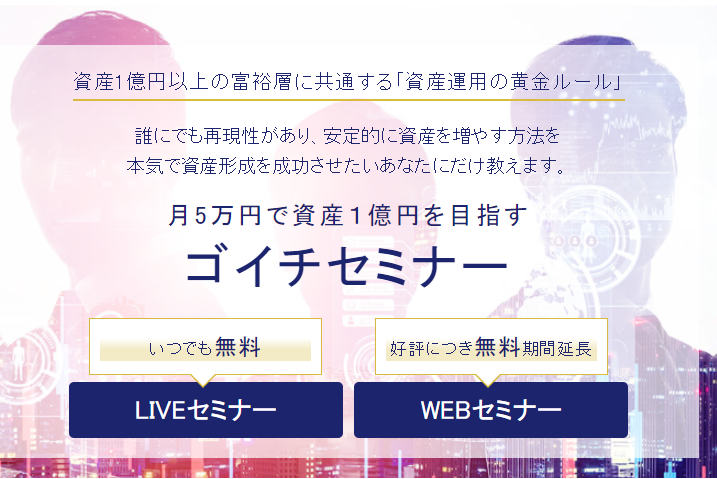 資産1億円以上の富裕層に共通する「資産運用の黄金ルール」

誰にでも再現性があり、安定的に資産を増やす方法を
本気で資産形成を成功させたいあなたにだけ教えます。

月5万円で資産1億円を目指す
ゴイチセミナー

いつでも無料

LIVEセミナー

好評につき無料期間延長

WEBセミナー